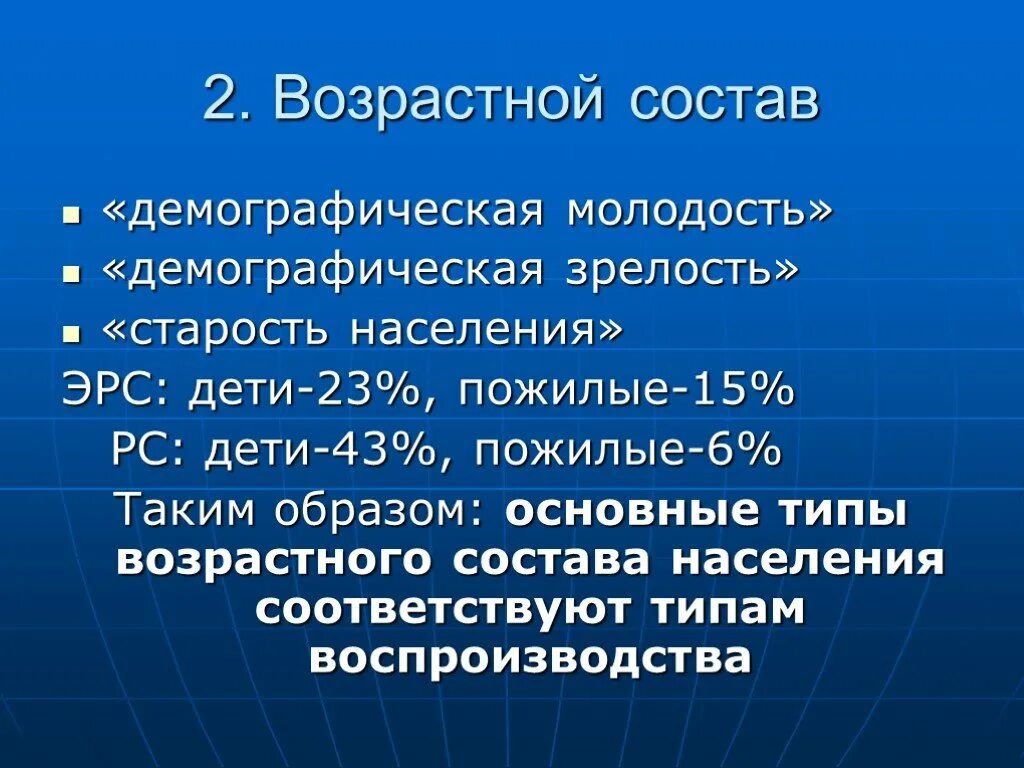 2. Возрастной состав

- «демографическая молодость»
- «демографическая зрелость»
- «старость населения»

ЭРС: дети-23%, пожилые-15%

РС: дети-43%, пожилые-6%

Таким образом: основные типы возрастного состава населения соответствуют типам воспроизводства